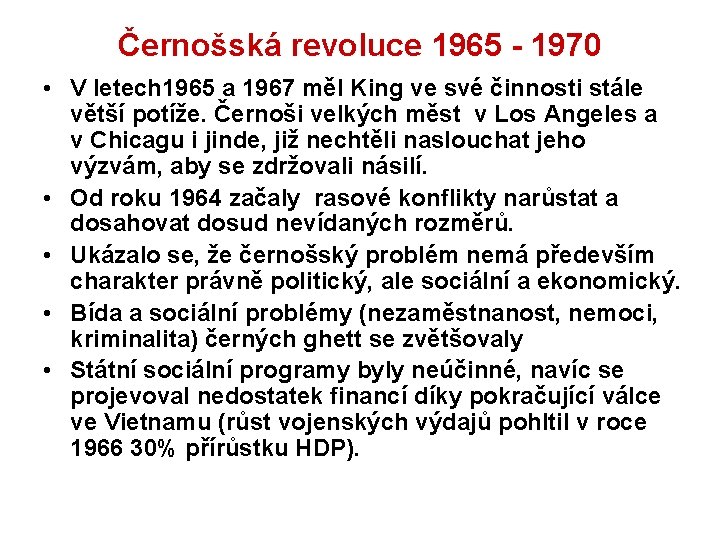 Černošská revoluce 1965 - 1970

• V letech1965 a 1967 měl King ve své činnosti stále větší potíže. Černoši velkých měst v Los Angeles a v Chicagu i jinde, již nechtěli naslouchat jeho výzvám, aby se zdržovali násilí.
• Od roku 1964 začaly rasové konflikty narůstat a dosahovat dosud nevídaných rozměrů.
• Ukázalo se, že černošský problém nemá především charakter právně politický, ale sociální a ekonomický.
• Bída a sociální problémy (nezaměstnanost, nemoci, kriminalita) černých ghett se zvětšovaly
• Státní sociální programy byly neúčinné, navíc se projevoval nedostatek financí díky pokračující válce ve Vietnamu (růst vojenských výdajů pohltil v roce 1966 30% přírůstku HDP).